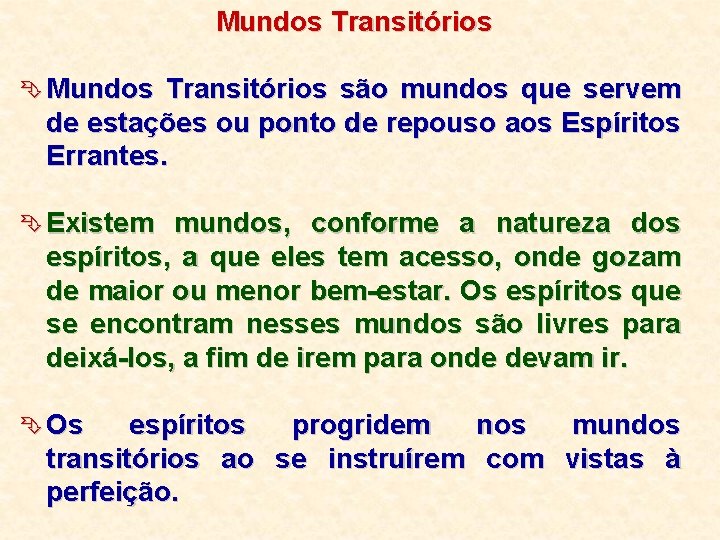 Mundos Transitórios

Mundos Transitórios são mundos que servem de estações ou ponto de repouso aos Espíritos Errantes.

Existem mundos, conforme a natureza dos espíritos, a que eles tem acesso, onde gozam de maior ou menor bem-estar. Os espíritos que se encontram nesses mundos são livres para deixá-los, a fim de irem para onde devam ir.

Os espíritos progridem nos mundos transitórios ao se instruírem com vistas à perfeição.